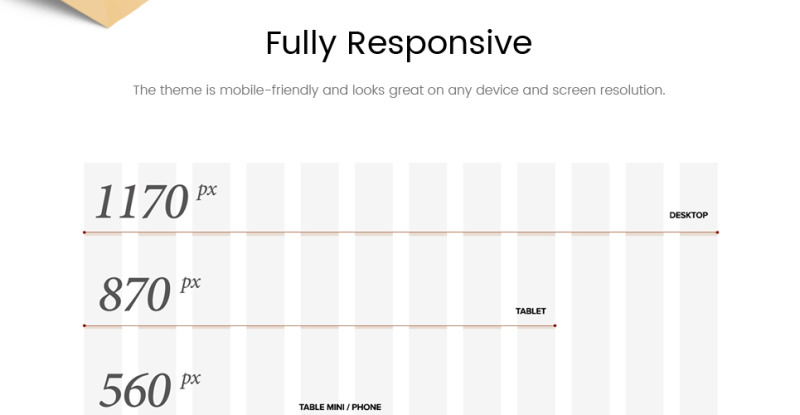 Fully Responsive

The theme is mobile-friendly and looks great on any device and screen resolution.

1170 px

DESKTOP

870 px

TABLET

560 px

TABLE MINI / PHONE